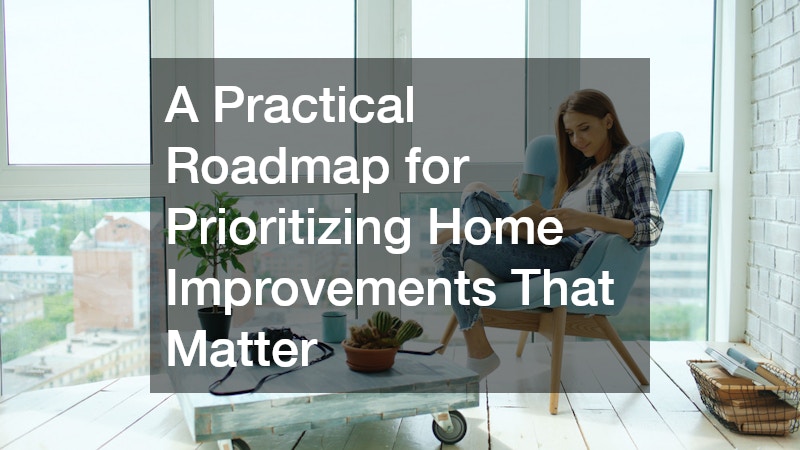 A Practical Roadmap for Prioritizing Home Improvements That Matter